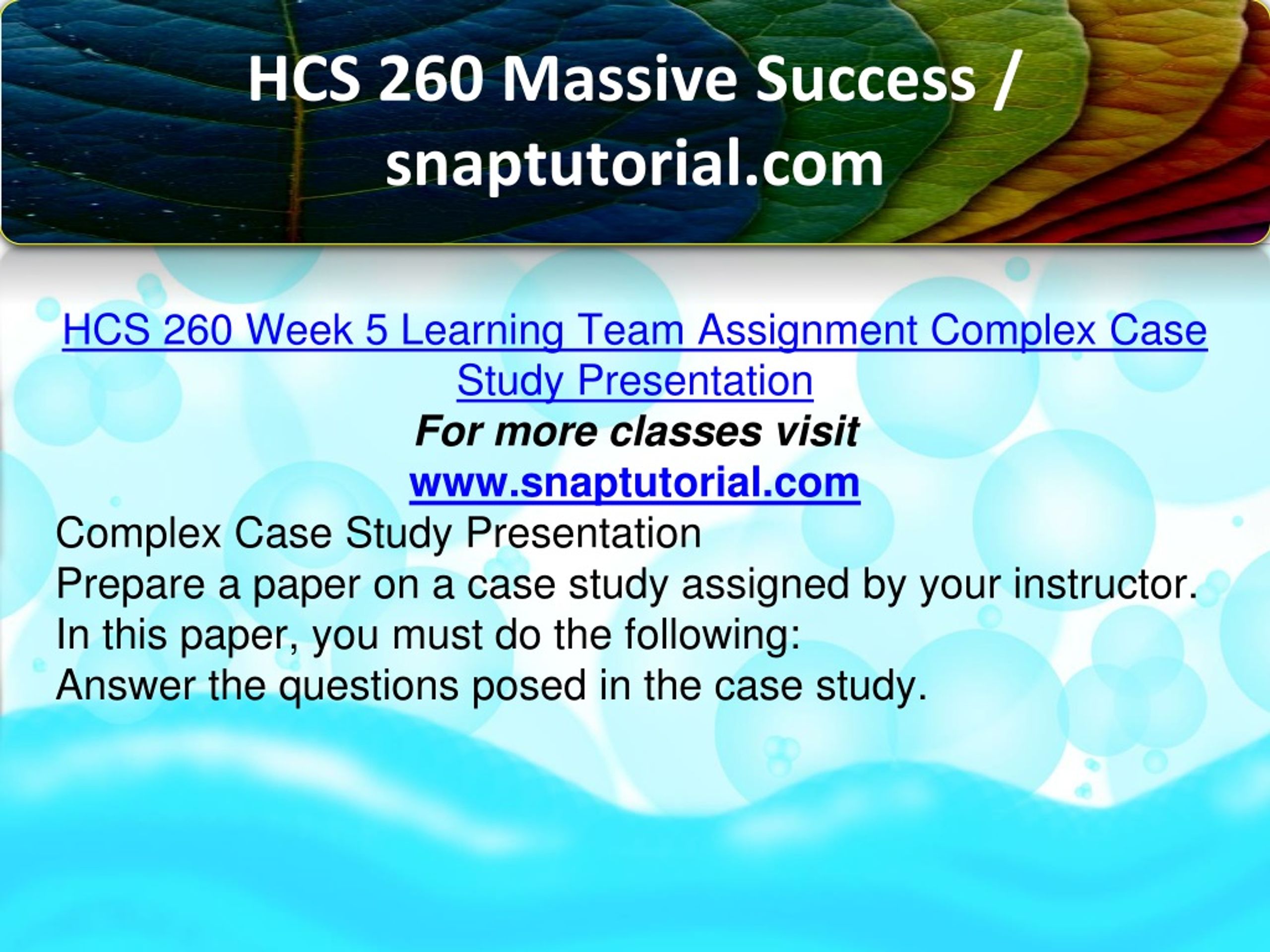 HCS 260 Massive Success / snaptutorial.com

HCS 260 Week 5 Learning Team Assignment Complex Case Study Presentation
For more classes visit
www.snaptutorial.com
Complex Case Study Presentation
Prepare a paper on a case study assigned by your instructor. In this paper, you must do the following:
Answer the questions posed in the case study.